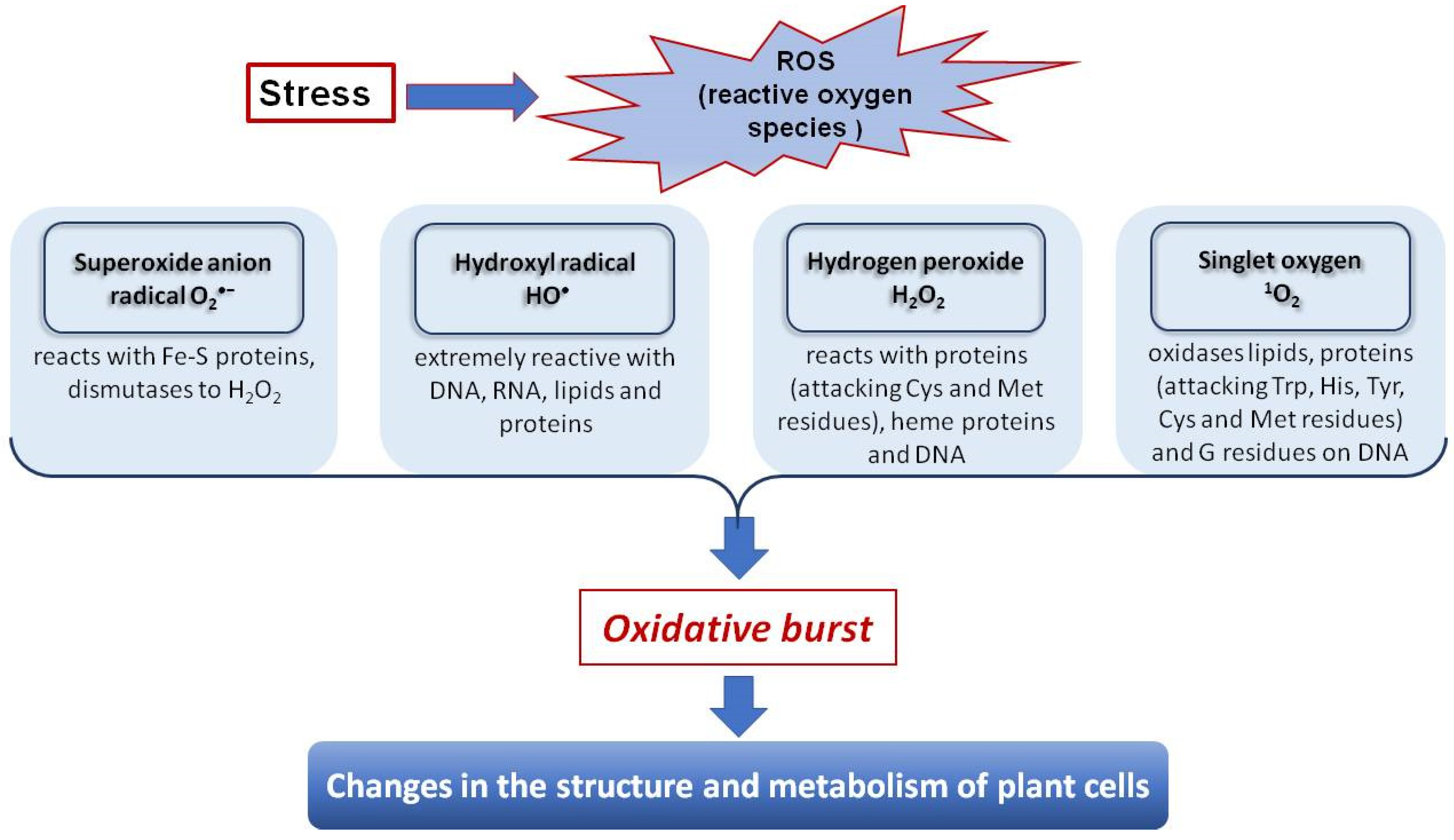 Stress

ROS
(reactive oxygen species )

Superoxide anion radical $O_2^{\bullet-}$

reacts with Fe-S proteins, dismutases to $H_2O_2$

Hydroxyl radical
$HO^{\bullet}$

extremely reactive with DNA, RNA, lipids and proteins

Hydrogen peroxide
$H_2O_2$

reacts with proteins (attacking Cys and Met residues), heme proteins and DNA

Singlet oxygen
$^1O_2$

oxidases lipids, proteins (attacking Trp, His, Tyr, Cys and Met residues) and G residues on DNA

Oxidative burst

Changes in the structure and metabolism of plant cells